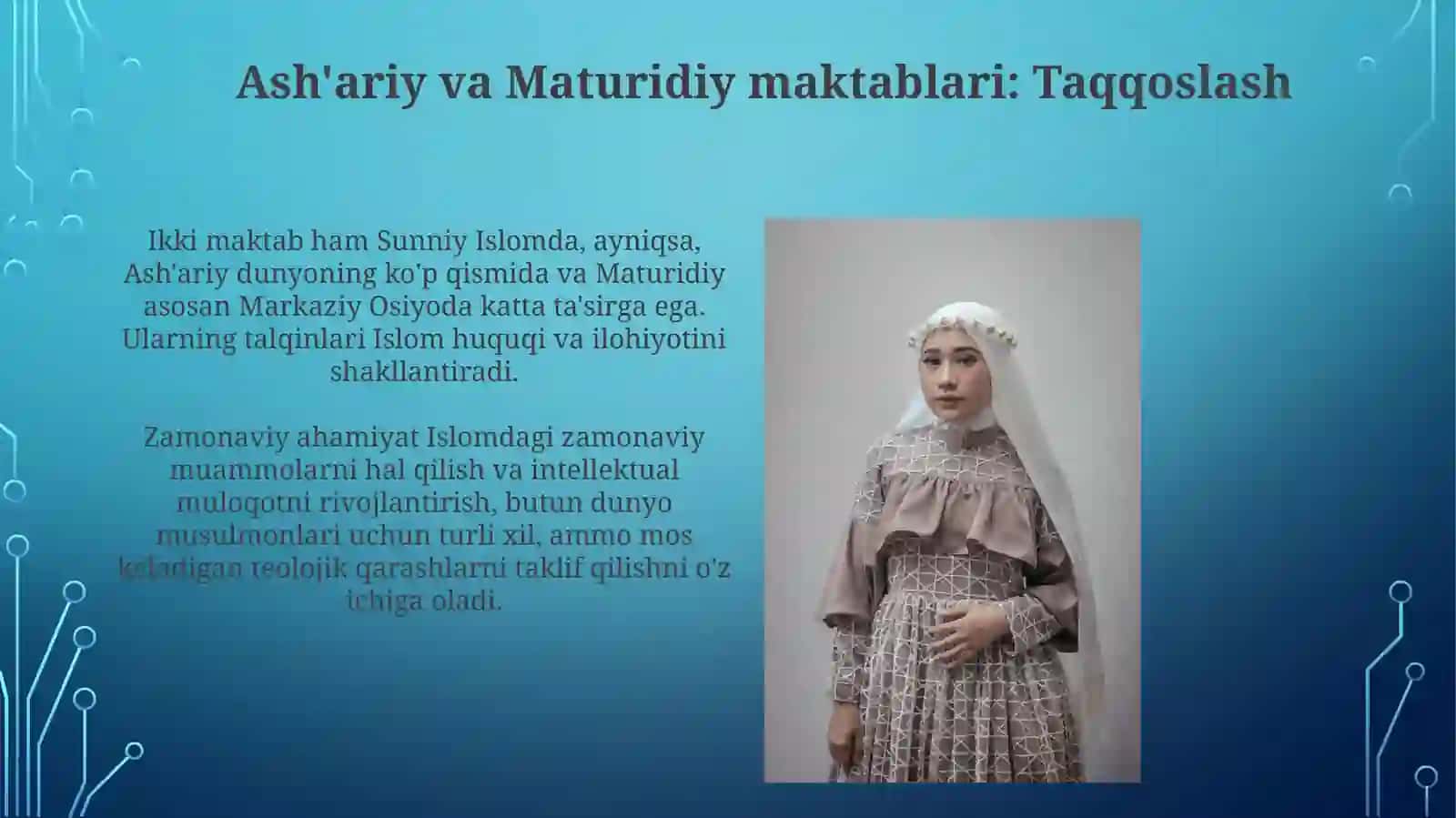 Ash'ariy va Maturidiy maktablari: Taqqoslash

Ikki maktab ham Sunniy Islomda, ayniqsa, Ash'ariy dunyoning ko'p qismida va Maturidiy asosan Markaziy Osiyoda katta ta'sirga ega. Ularning talqinlari Islom huquqi va ilohiyotini shakllantiradi.

Zamonaviy ahamiyat Islomdagi zamonaviy muammolarni hal qilish va intellektual muloqotni rivojlantirish, butun dunyo musulmonlari uchun turli xil, ammo mos keladigan teolojik qarashlarni taklif qilishni o'z ichiga oladi.